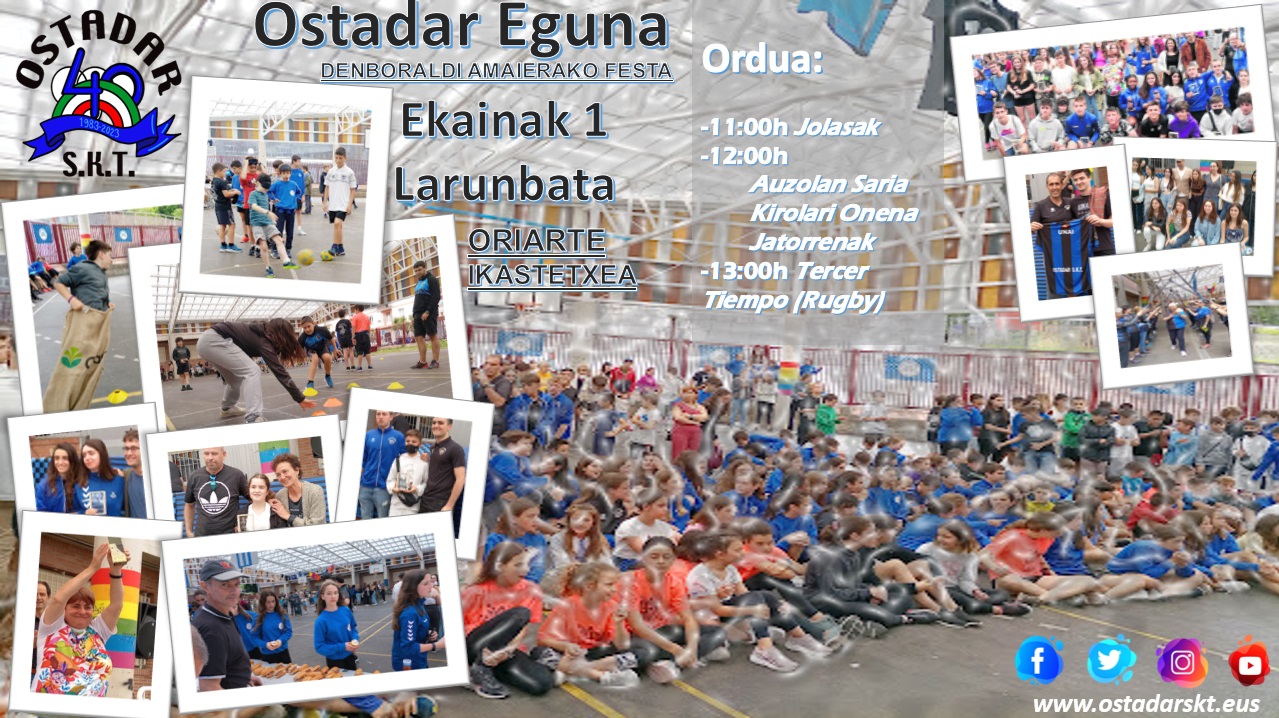 OSTADAR
40
1983-2023
S.K.T.

Ostadar Eguna
DENBORALDI AMAIERAKO FESTA

Ekainak 1
Larunbata

ORIARTE
IKASTETXEA

Ordua:

-11:00h Jolasak
-12:00h
Auzolan Saria
Kirolari Onena
Jatorrenak
-13:00h Tercer Tiempo (Rugby)

www.ostadarskt.eus